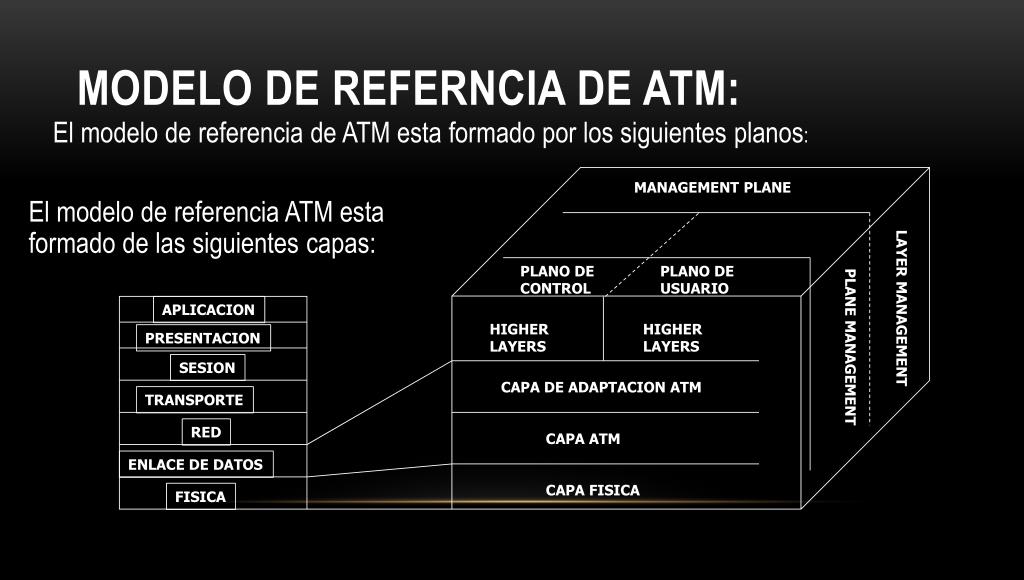 MODELO DE REFERNCIA DE ATM:

El modelo de referencia de ATM esta formado por los siguientes planos:

El modelo de referencia ATM esta formado de las siguientes capas:

APLICACION
PRESENTACION
SESION
TRANSPORTE
RED
ENLACE DE DATOS
FISICA

MANAGEMENT PLANE

PLANO DE CONTROL

PLANO DE USUARIO

HIGHER LAYERS

HIGHER LAYERS

CAPA DE ADAPTACION ATM

CAPA ATM

CAPA FISICA

PLANE MANAGEMENT

LAYER MANAGEMENT